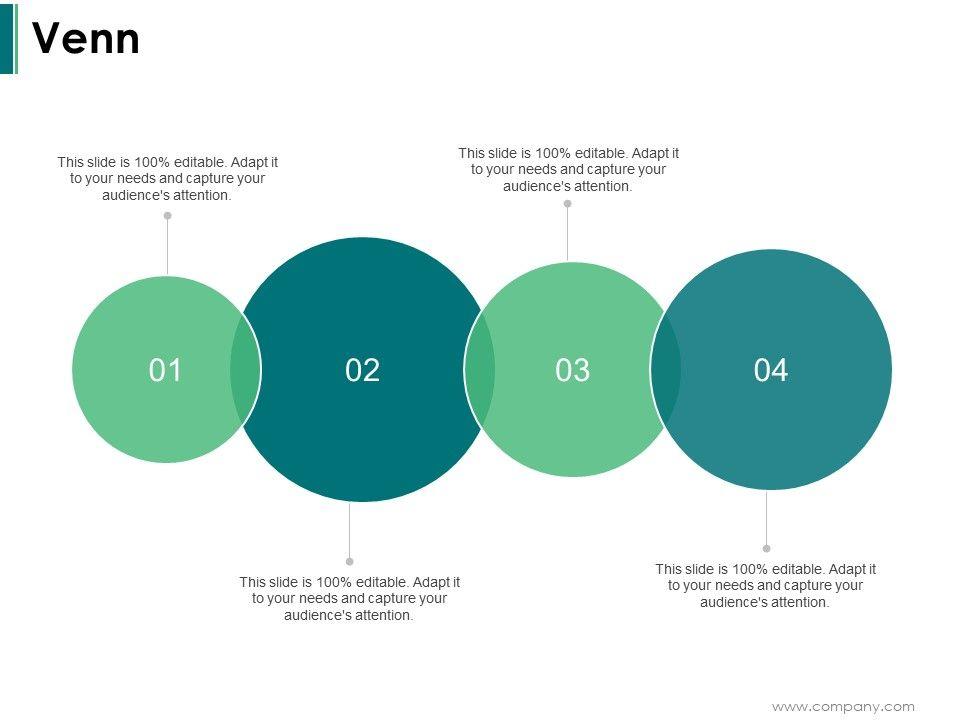 Venn

This slide is 100% editable. Adapt it to your needs and capture your audience's attention.

This slide is 100% editable. Adapt it to your needs and capture your audience's attention.

01

02

03

04

This slide is 100% editable. Adapt it to your needs and capture your audience's attention.

This slide is 100% editable. Adapt it to your needs and capture your audience's attention.

www.company.com